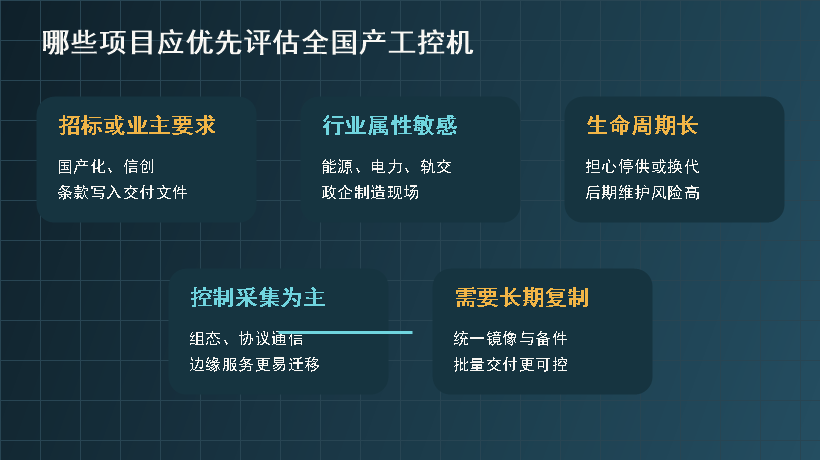 哪些项目应优先评估全国产工控机

招标或业主要求
国产化、信创
条款写入交付文件

行业属性敏感
能源、电力、轨交
政企制造现场

生命周期长
担心停供或换代
后期维护风险高

控制采集为主
组态、协议通信
边缘服务更易迁移

需要长期复制
统一镜像与备件
批量交付更可控